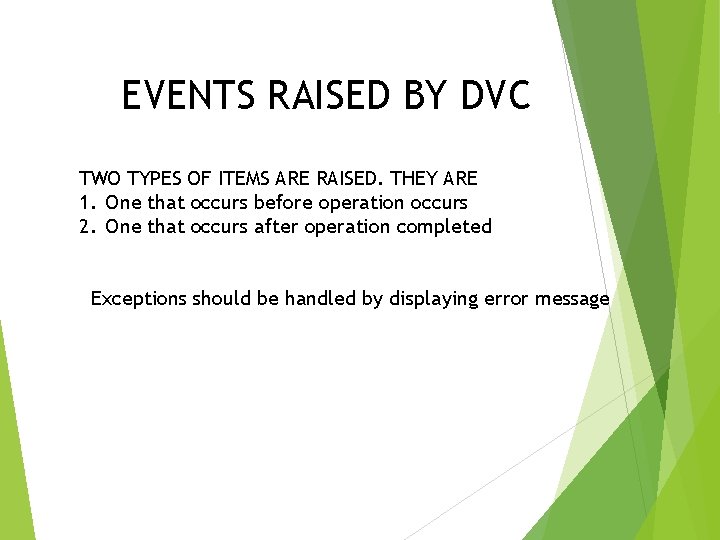 EVENTS RAISED BY DVC

TWO TYPES OF ITEMS ARE RAISED. THEY ARE
1. One that occurs before operation occurs
2. One that occurs after operation completed

Exceptions should be handled by displaying error message